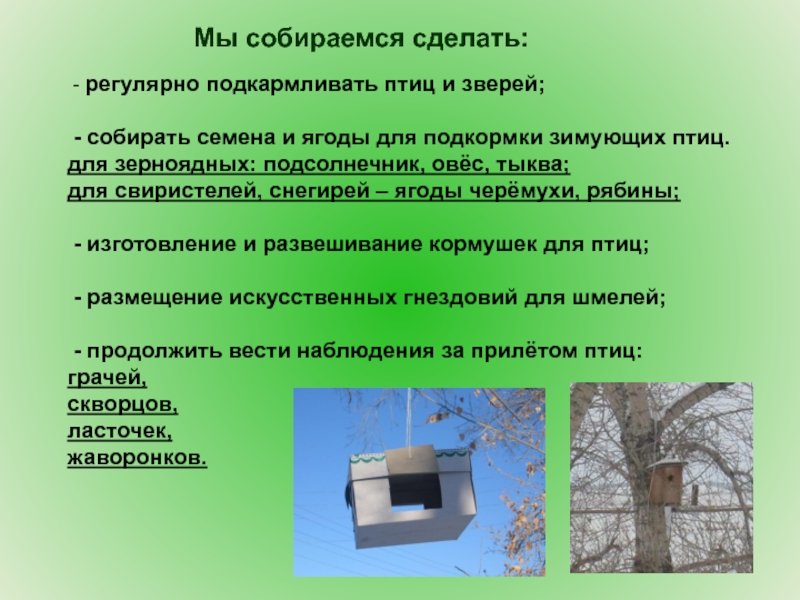 Мы собираемся сделать:

- регулярно подкармливать птиц и зверей;

- собирать семена и ягоды для подкормки зимующих птиц.
для зерноядных: подсолнечник, овёс, тыква;
для свиристелей, снегирей – ягоды черёмухи, рябины;

- изготовление и развешивание кормушек для птиц;

- размещение искусственных гнездовий для шмелей;

- продолжить вести наблюдения за прилётом птиц:
грачей,
скворцов,
ласточек,
жаворонков.